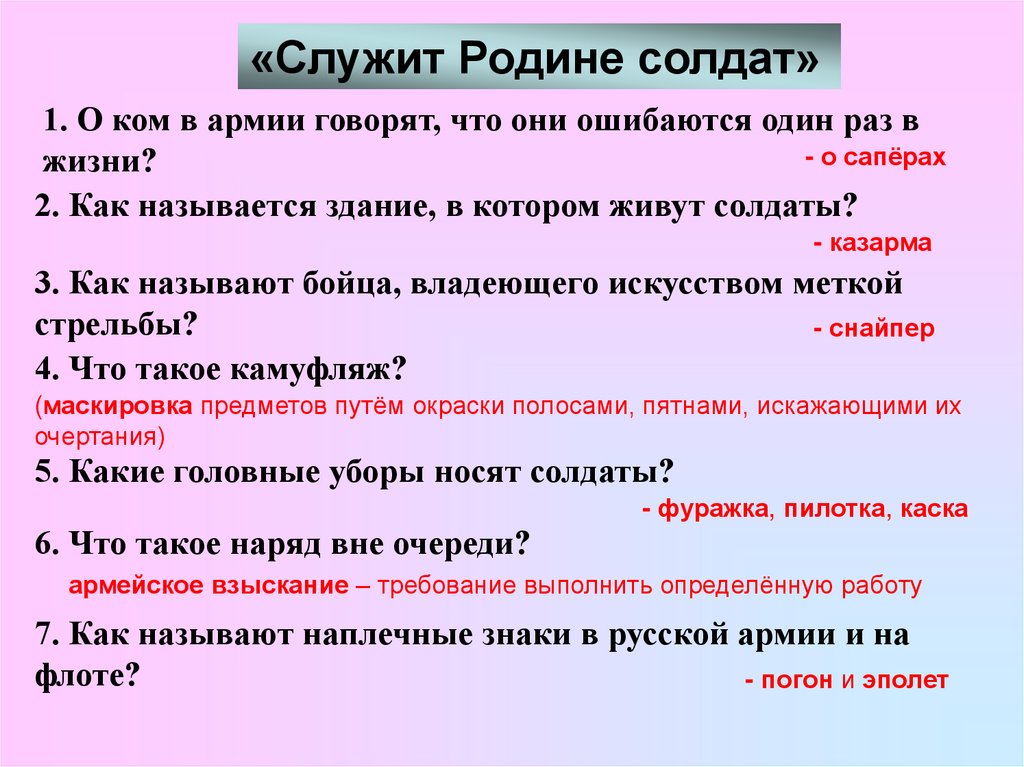 «Служит Родине солдат»

1. О ком в армии говорят, что они ошибаются один раз в жизни?
- о сапёрах

2. Как называется здание, в котором живут солдаты?
- казарма

3. Как называют бойца, владеющего искусством меткой стрельбы?
- снайпер

4. Что такое камуфляж?
(маскировка предметов путём окраски полосами, пятнами, искажающими их очертания)

5. Какие головные уборы носят солдаты?
- фуражка, пилотка, каска

6. Что такое наряд вне очереди?
армейское взыскание – требование выполнить определённую работу

7. Как называют наплечные знаки в русской армии и на флоте?
- погон и эполет